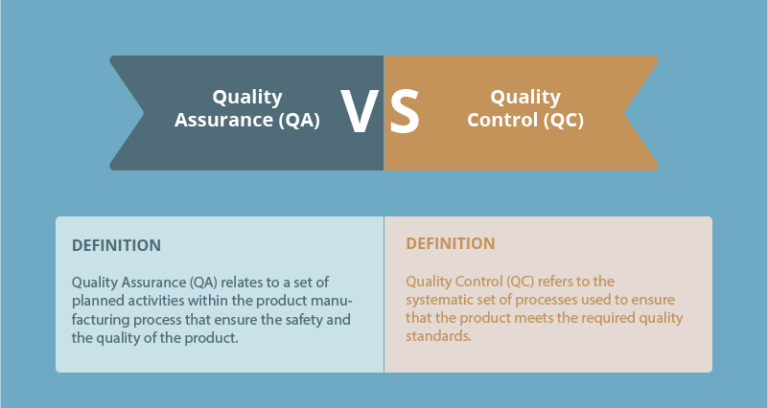 Quality Assurance (QA)

VS

Quality Control (QC)

DEFINITION

Quality Assurance (QA) relates to a set of planned activities within the product manufacturing process that ensure the safety and the quality of the product.

DEFINITION

Quality Control (QC) refers to the systematic set of processes used to ensure that the product meets the required quality standards.